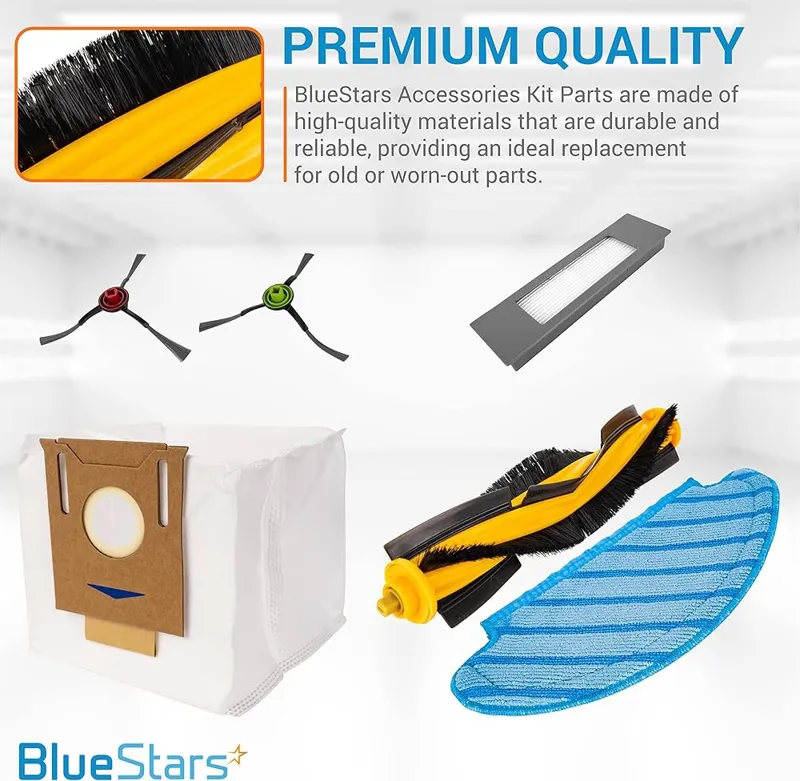 PREMIUM QUALITY

BlueStars Accessories Kit Parts are made of high-quality materials that are durable and reliable, providing an ideal replacement for old or worn-out parts.

BlueStars